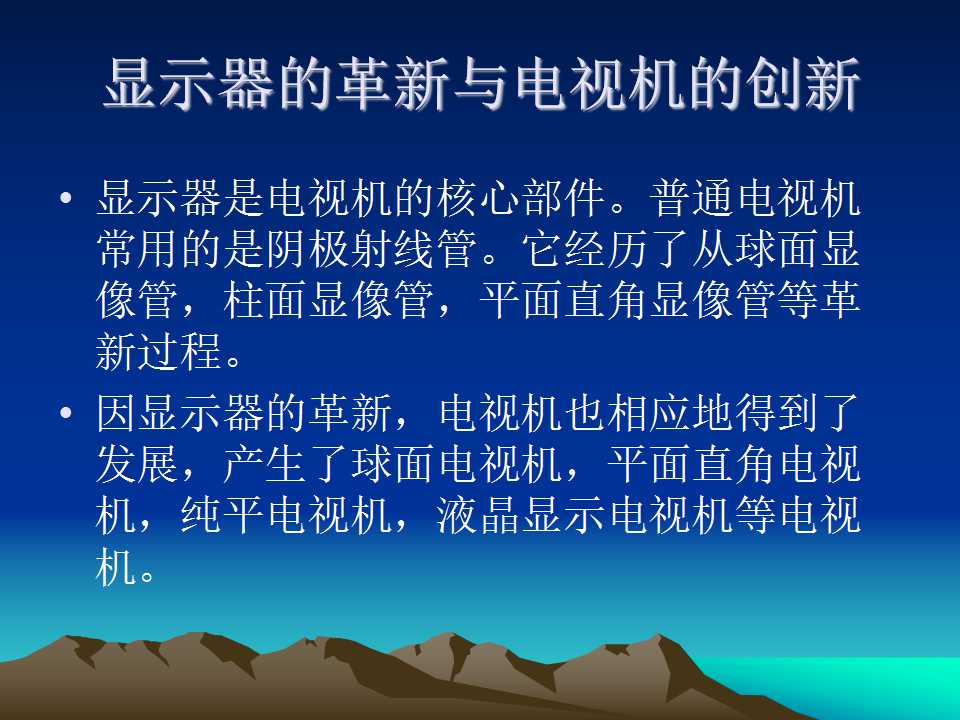 显示器的革新与电视机的创新

• 显示器是电视机的核心部件。普通电视机常用的是阴极射线管。它经历了从球面显像管，柱面显像管，平面直角显像管等革新过程。

• 因显示器的革新，电视机也相应地得到了发展，产生了球面电视机，平面直角电视机，纯平电视机，液晶显示电视机等电视机。